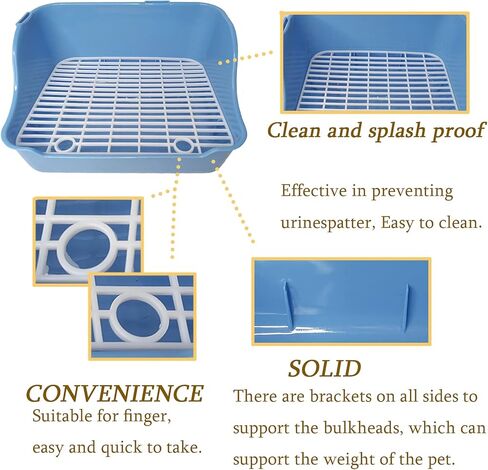 Clean and splash proof

Effective in preventing urinespatter, Easy to clean.

SOLID

There are brackets on all sides to support the bulkheads, which can support the weight of the pet.

CONVENIENCE

Suitable for finger, easy and quick to take.